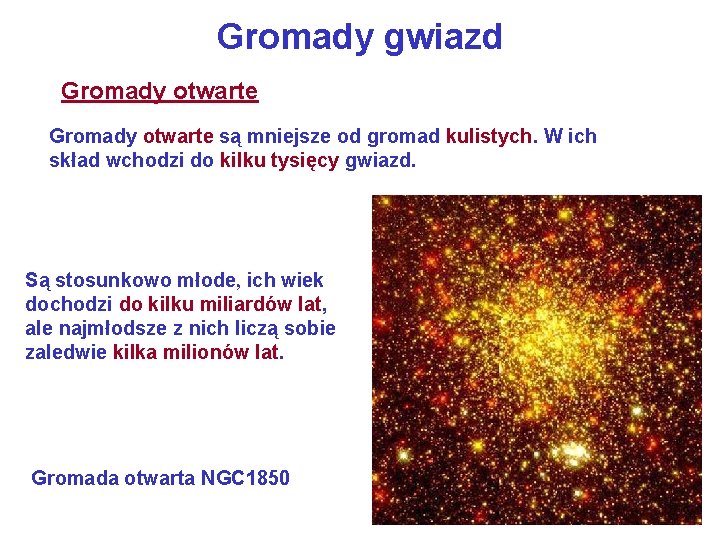 Gromady gwiazd

Gromady otwarte

Gromady otwarte są mniejsze od gromad kulistych. W ich skład wchodzi do kilku tysięcy gwiazd.

Są stosunkowo młode, ich wiek dochodzi do kilku miliardów lat, ale najmłodsze z nich liczą sobie zaledwie kilka milionów lat.

Gromada otwarta NGC1850